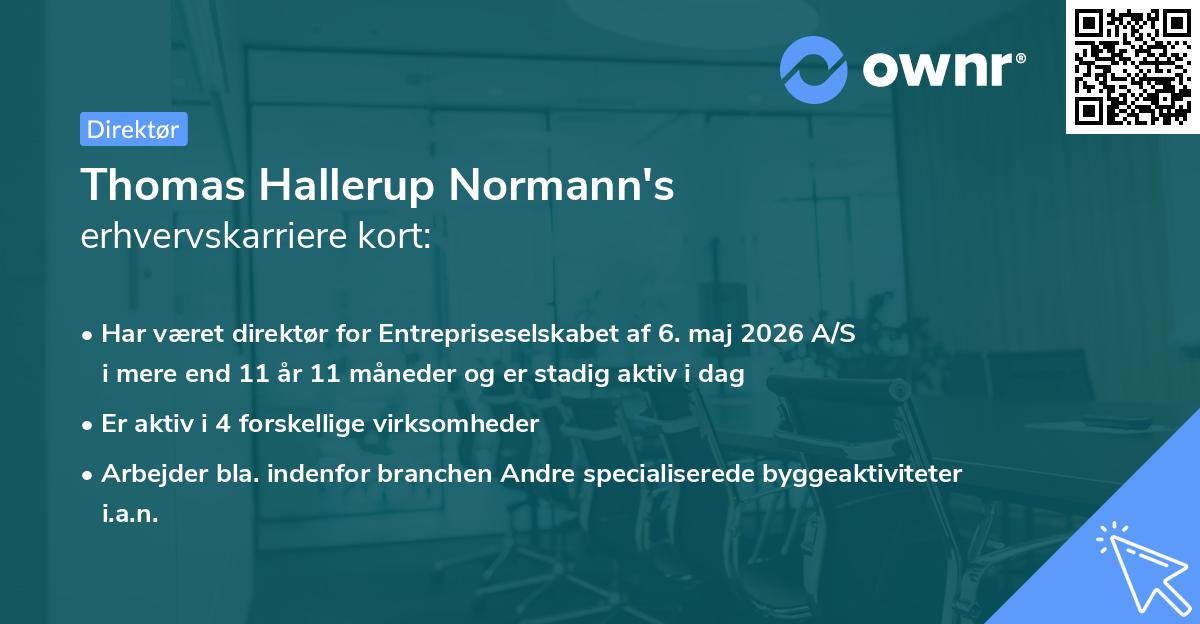 ownr®

Direktør

Thomas Hallerup Normann's
erhvervskarriere kort:

• Har været direktør for Entrepriseselskabet af 6. maj 2026 A/S i mere end 11 år 11 måneder og er stadig aktiv i dag

• Er aktiv i 4 forskellige virksomheder

• Arbejder bla. indenfor branchen Andre specialiserede byggeaktiviteter i.a.n.